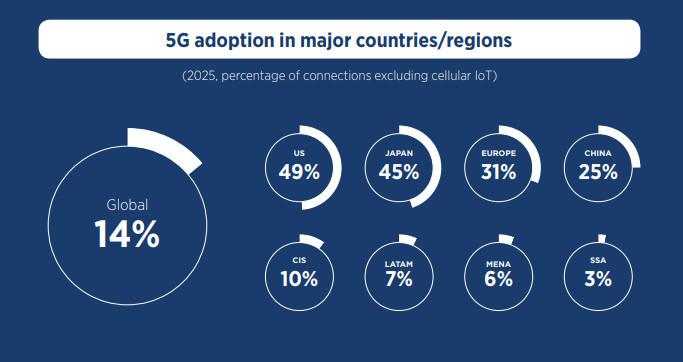 5G adoption in major countries/regions

(2025, percentage of connections excluding cellular IoT)

Global
14%

US
49%

JAPAN
45%

EUROPE
31%

CHINA
25%

CIS
10%

LATAM
7%

MENA
6%

SSA
3%